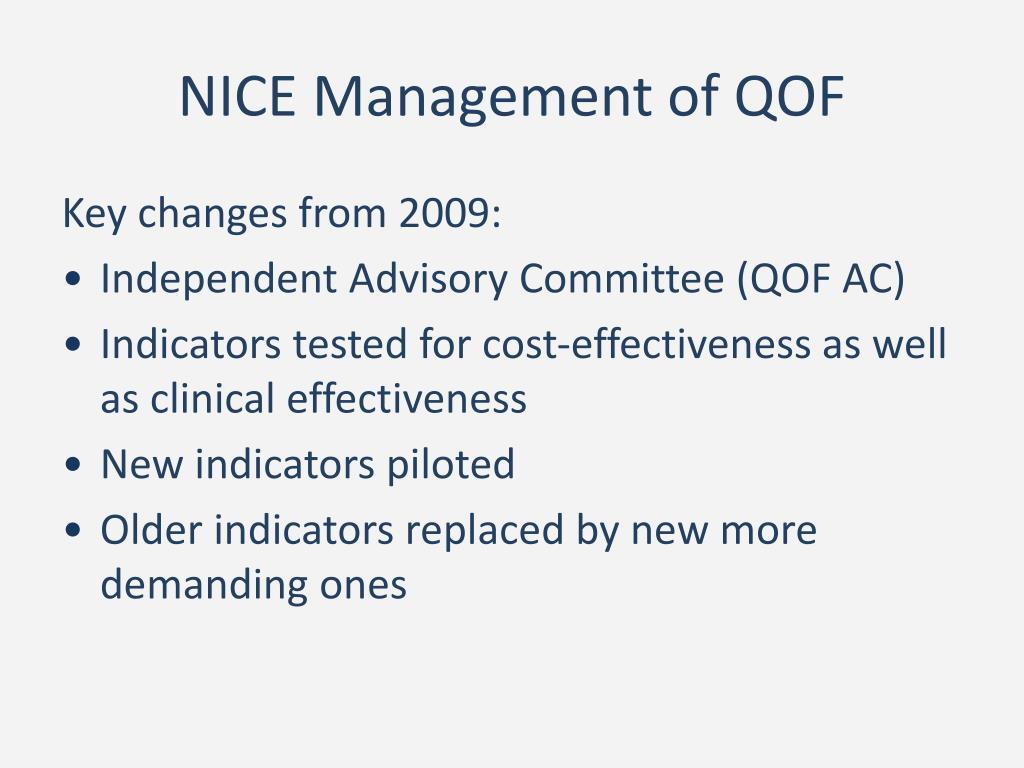 NICE Management of QOF

Key changes from 2009:

• Independent Advisory Committee (QOF AC)
• Indicators tested for cost-effectiveness as well as clinical effectiveness
• New indicators piloted
• Older indicators replaced by new more demanding ones